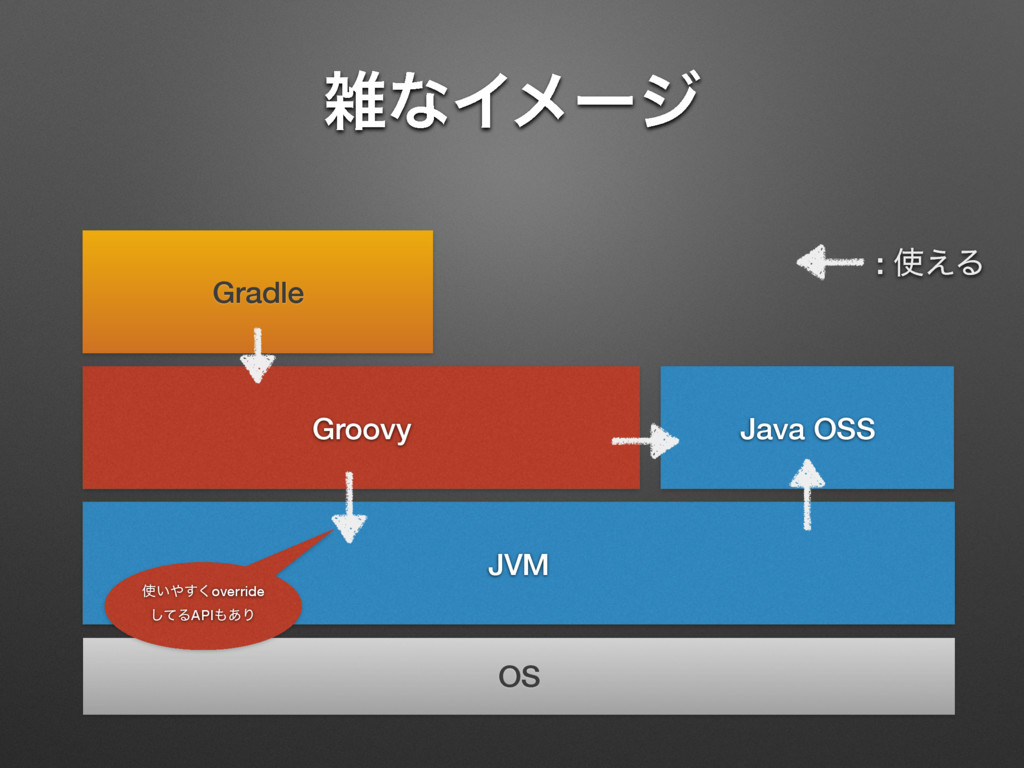 雑なイメージ

: 使える

Gradle

Groovy

Java OSS

JVM

使いやすくoverride してるAPIもあり

OS